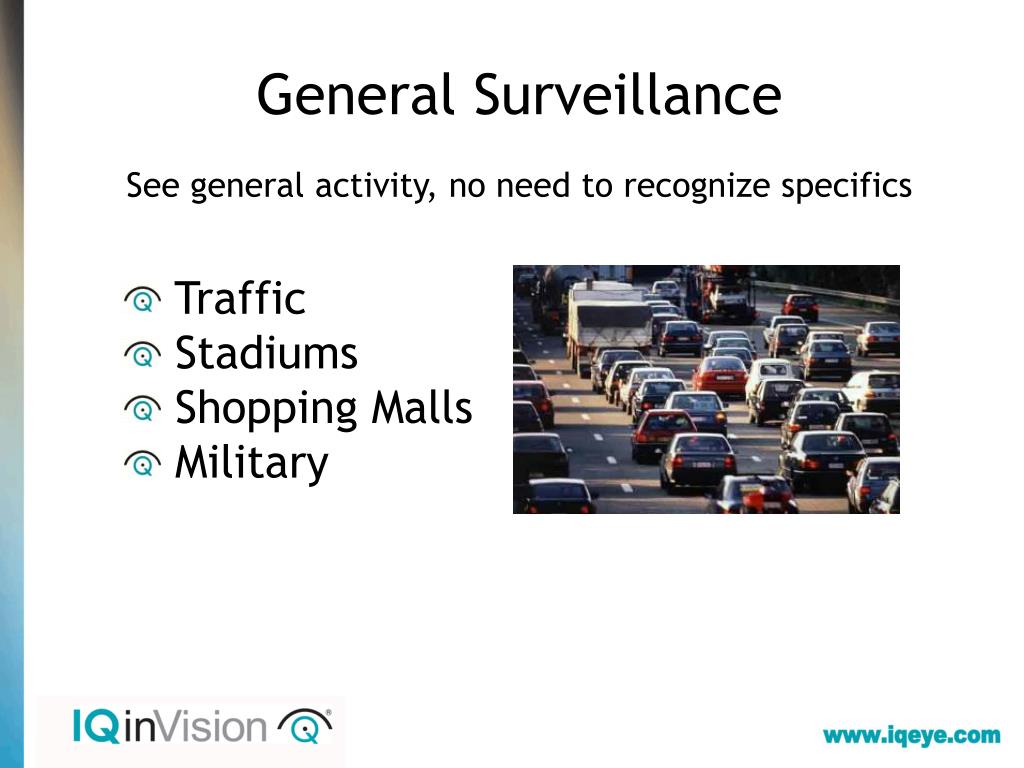 General Surveillance

See general activity, no need to recognize specifics

Traffic
Stadiums
Shopping Malls
Military

IQinVision

www.iqeye.com